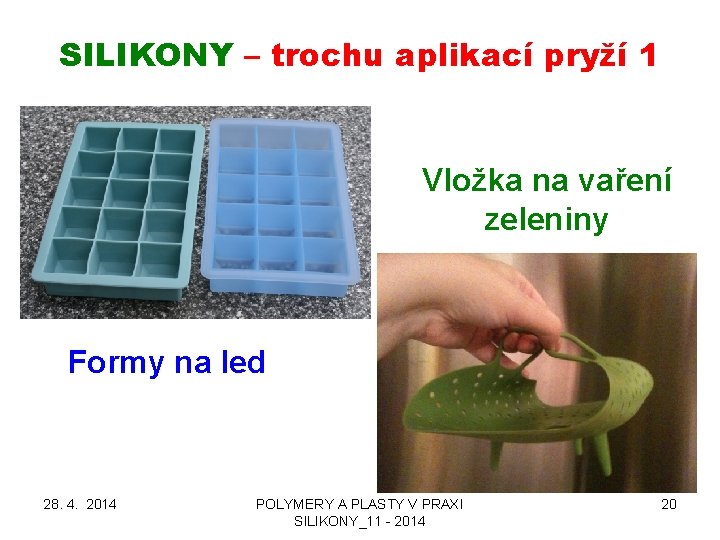 SILIKONY – trochu aplikací pryží 1

Vložka na vaření zeleniny

Formy na led

28. 4. 2014

POLYMERY A PLASTY V PRAXI
SILIKONY_11 - 2014

20